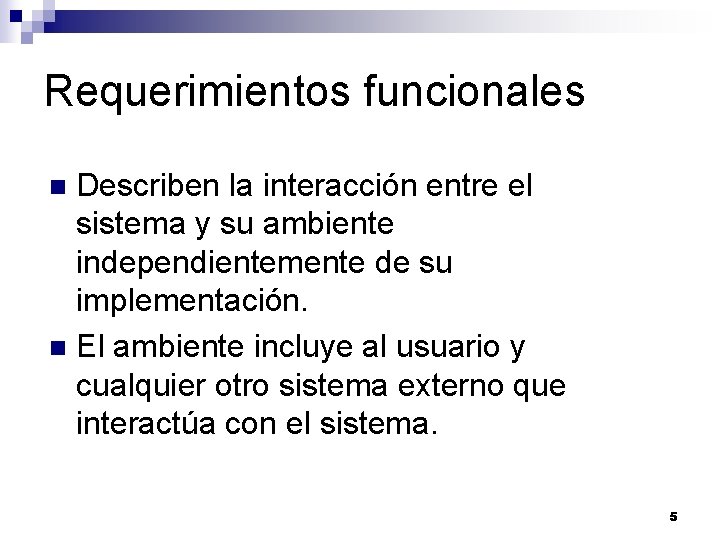 Requerimientos funcionales

- Describen la interacción entre el sistema y su ambiente independientemente de su implementación.
- El ambiente incluye al usuario y cualquier otro sistema externo que interactúa con el sistema.

5